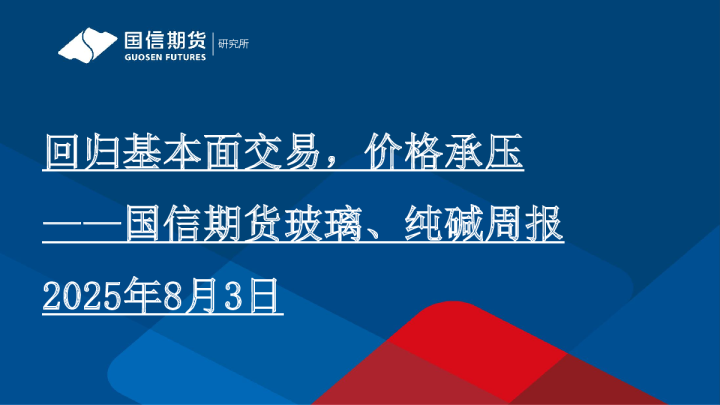 国信期货
GUOSEN FUTURES
研究所

回归基本面交易，价格承压

——国信期货玻璃、纯碱周报

2025年8月3日